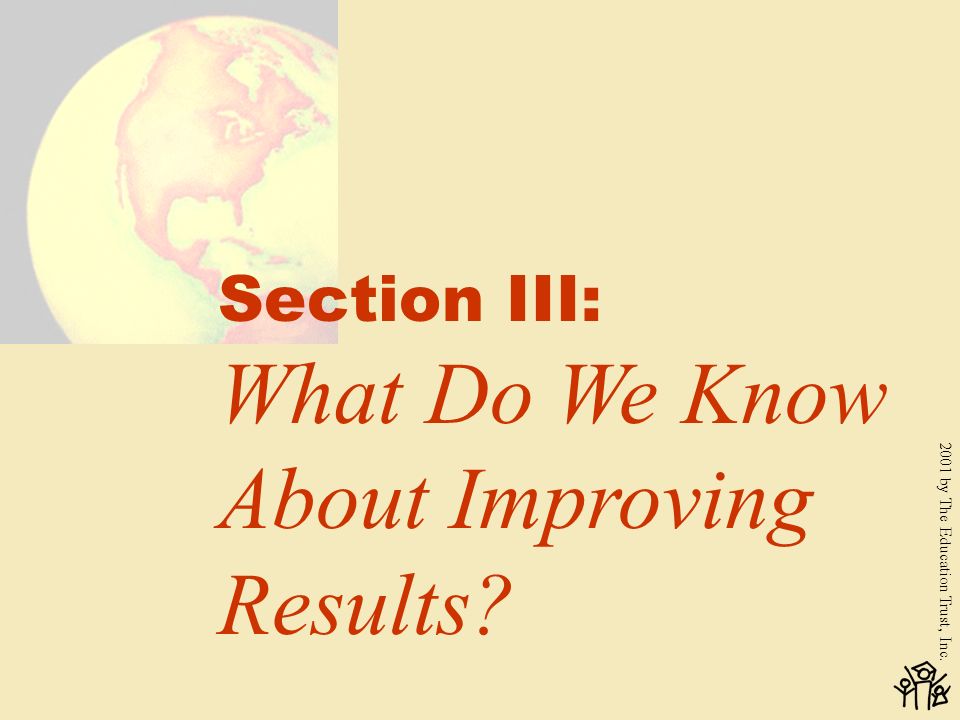 Section III:

What Do We Know About Improving Results?

2001 by The Education Trust, Inc.